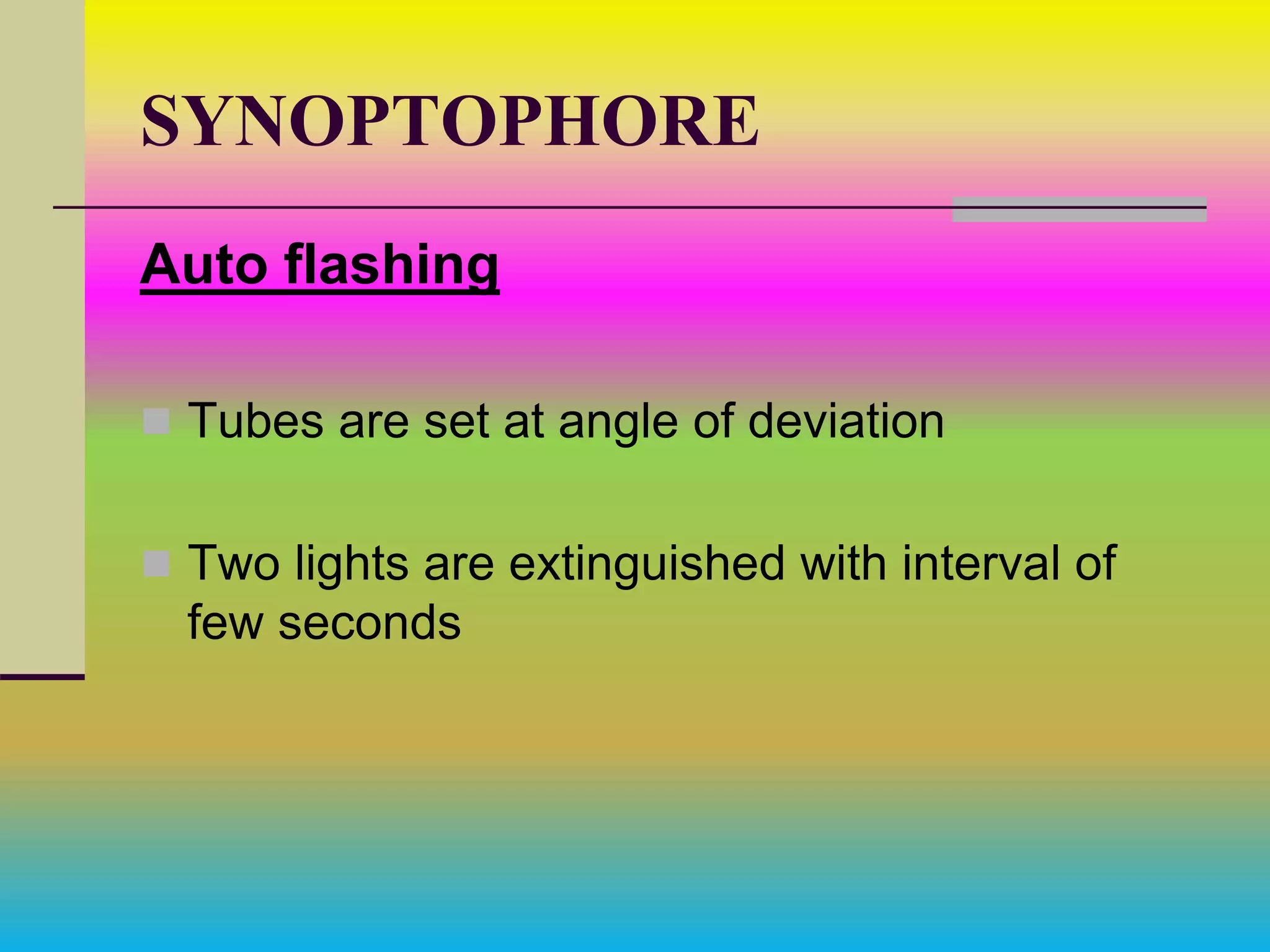 SYNOPTOPHORE

Auto flashing

Tubes are set at angle of deviation

Two lights are extinguished with interval of few seconds